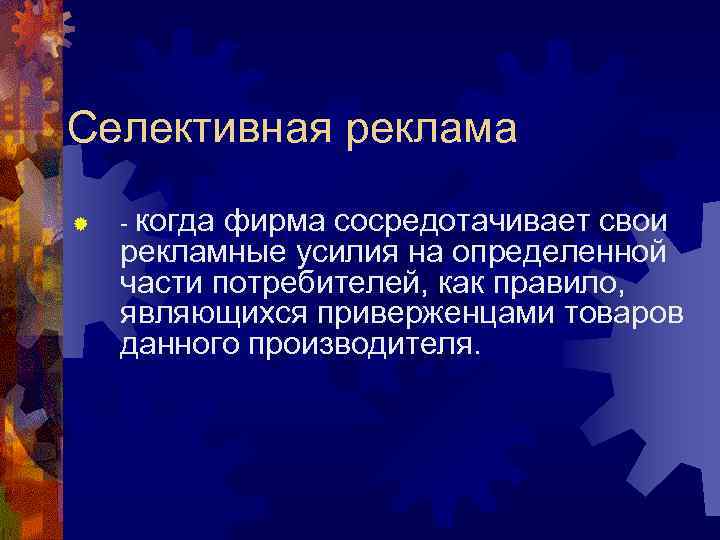 Селективная реклама

- когда фирма сосредотачивает свои рекламные усилия на определенной части потребителей, как правило, являющихся приверженцами товаров данного производителя.